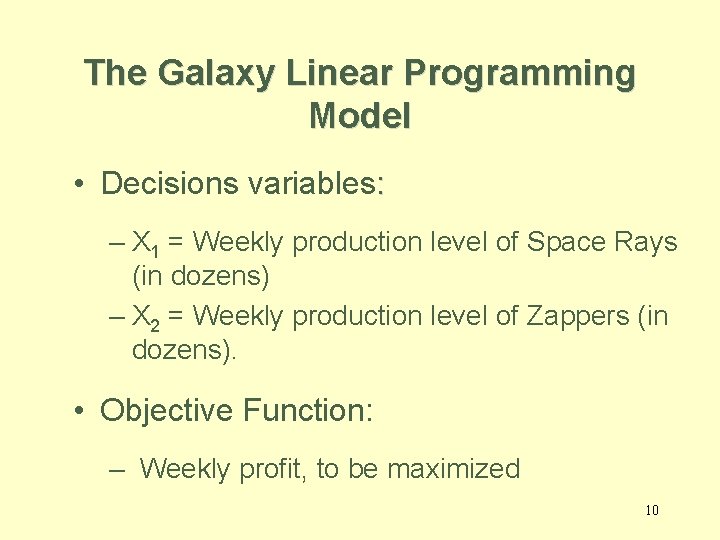 The Galaxy Linear Programming Model

• Decisions variables:

– $X_1$ = Weekly production level of Space Rays (in dozens)

– $X_2$ = Weekly production level of Zappers (in dozens).

• Objective Function:

– Weekly profit, to be maximized

10